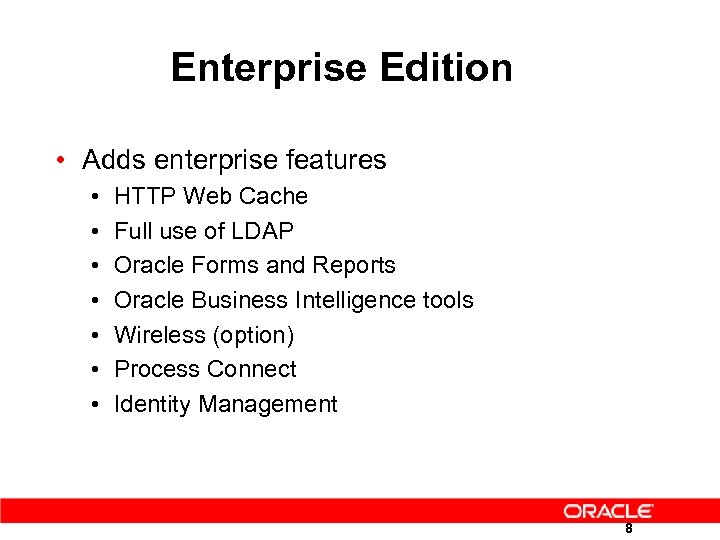 Enterprise Edition

• Adds enterprise features
  • HTTP Web Cache
  • Full use of LDAP
  • Oracle Forms and Reports
  • Oracle Business Intelligence tools
  • Wireless (option)
  • Process Connect
  • Identity Management

ORACLE

8